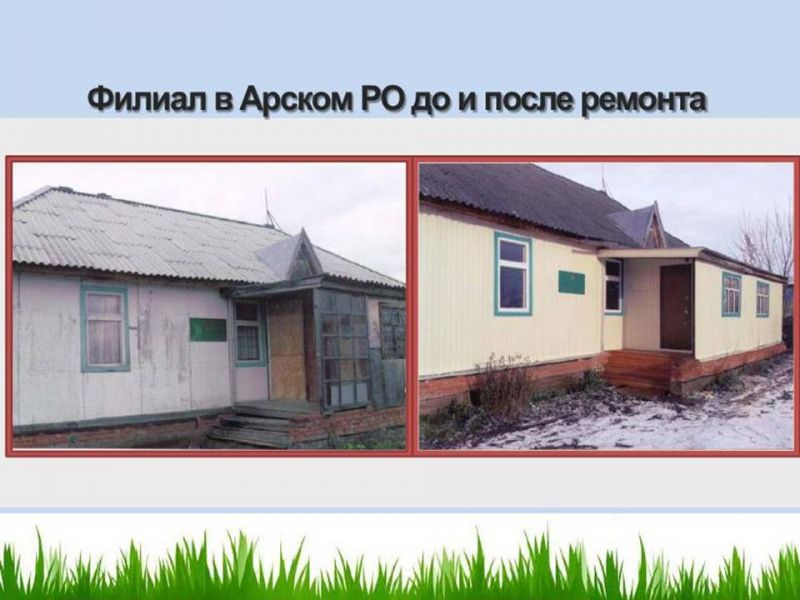 Филиал в Арском РО до и после ремонта